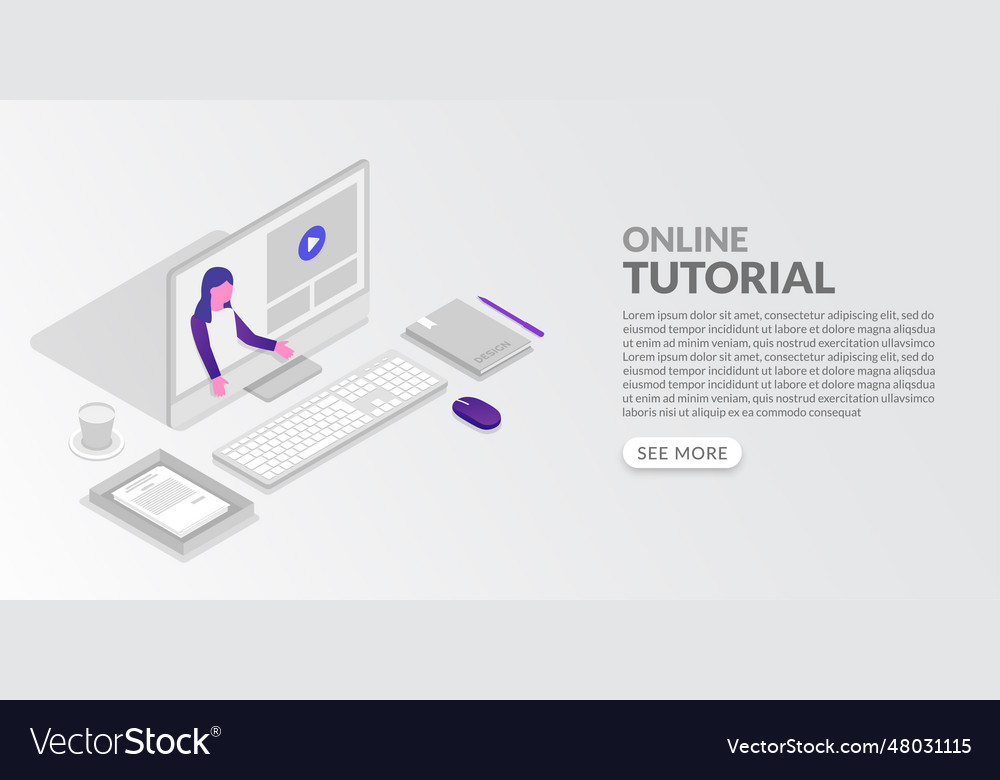 DESIGN

ONLINE
TUTORIAL

Lorem ipsum dolor sit amet, consectetur adipiscing elit, sed do eiusmod tempor incididunt ut labore et dolore magna aliqsdua ut enim ad minim veniam, quis nostrud exercitation ullavsimco Lorem ipsum dolor sit amet, consectetur adipiscing elit, sed do eiusmod tempor incididunt ut labore et dolore magna aliqsdua eiusmod tempor incididunt ut labore et dolore magna aliqsdua ut enim ad minim veniam, quis nostrud exercitation ullavsimco laboris nisi ut aliquip ex ea commodo consequat

SEE MORE

VectorStock®

VectorStock.com/48031115